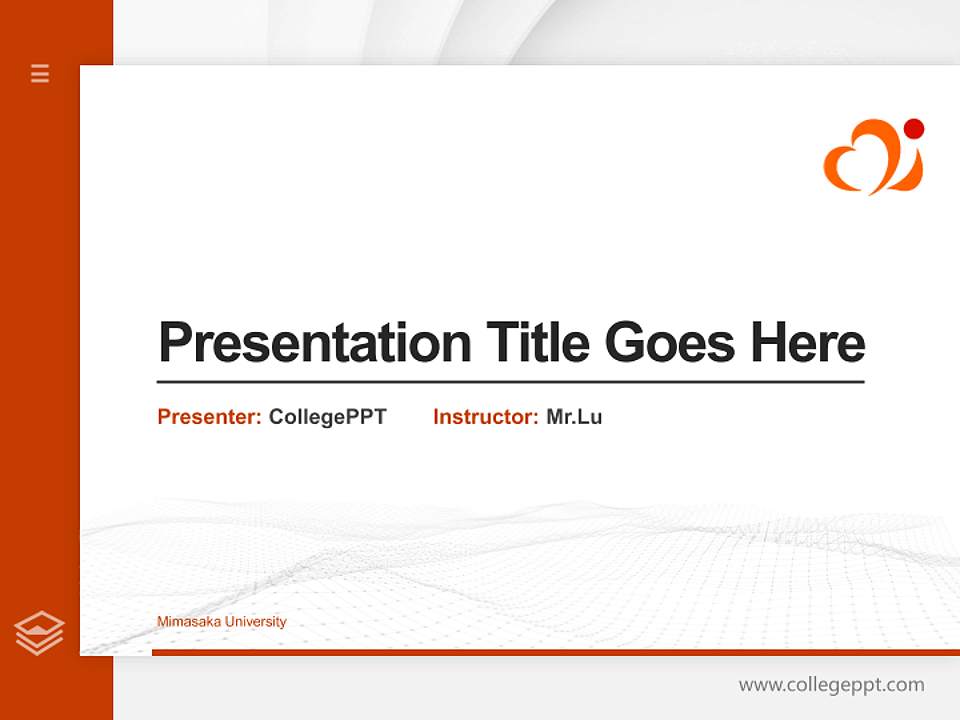 Presentation Title Goes Here

Presenter: CollegePPT Instructor: Mr.Lu

Mimasaka University

www.collegeppt.com